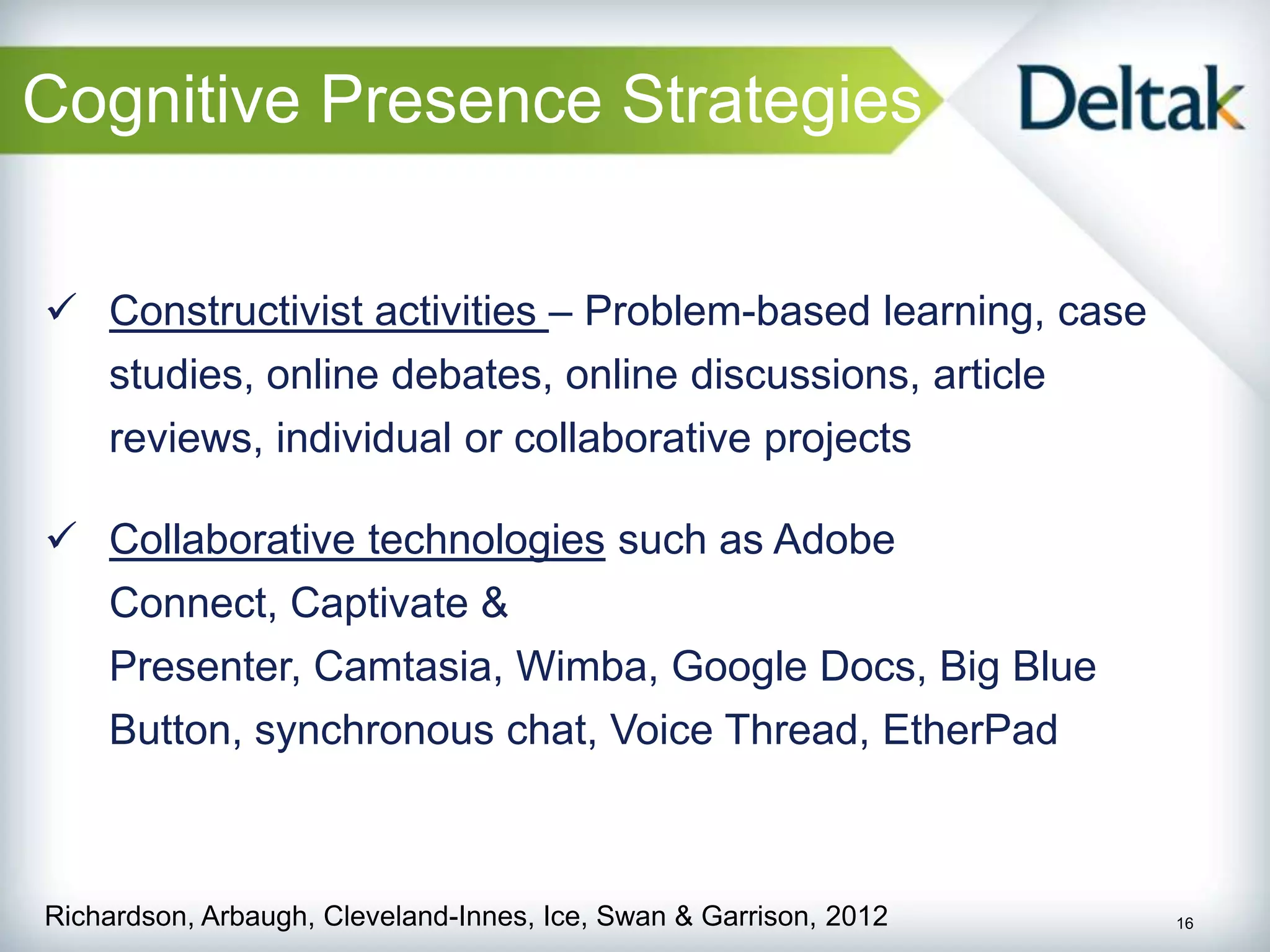 Cognitive Presence Strategies

Deltak

✓ Constructivist activities – Problem-based learning, case studies, online debates, online discussions, article reviews, individual or collaborative projects

✓ Collaborative technologies such as Adobe Connect, Captivate & Presenter, Camtasia, Wimba, Google Docs, Big Blue Button, synchronous chat, Voice Thread, EtherPad

Richardson, Arbaugh, Cleveland-Innes, Ice, Swan & Garrison, 2012

16